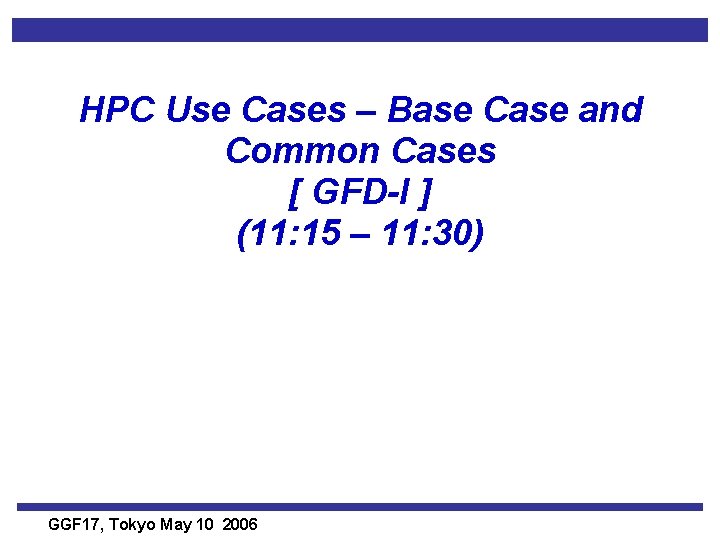 HPC Use Cases – Base Case and Common Cases
[ GFD-I ]
(11:15 – 11:30)

GGF17, Tokyo May 10 2006